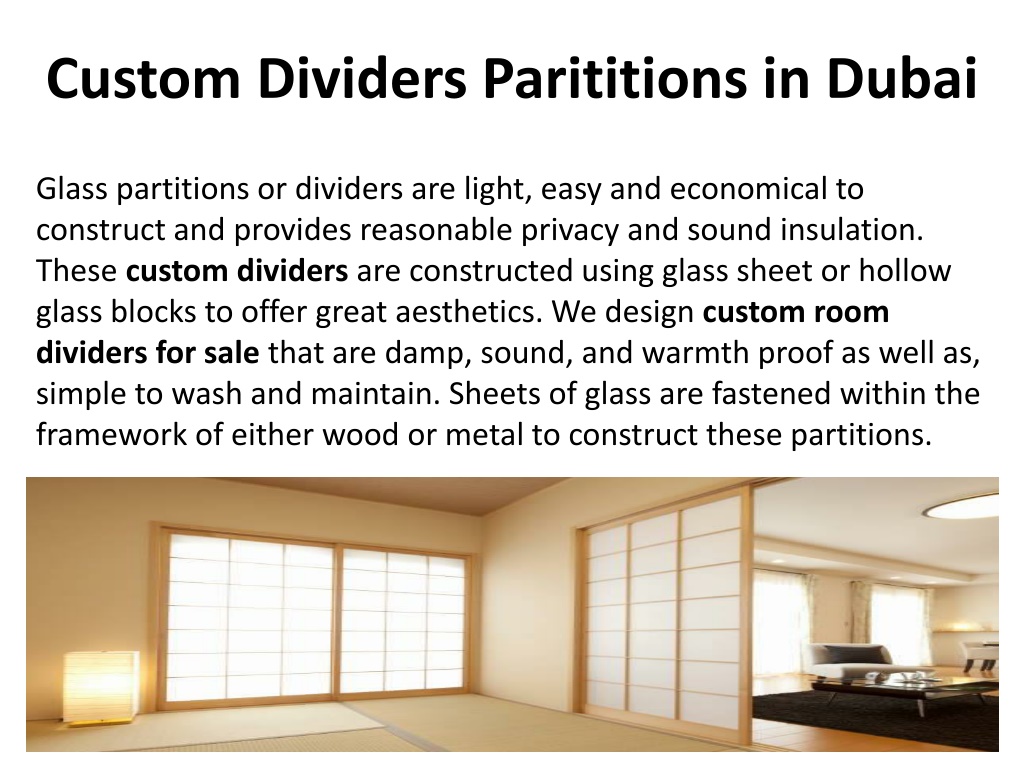 Custom Dividers Parititions in Dubai

Glass partitions or dividers are light, easy and economical to construct and provides reasonable privacy and sound insulation. These custom dividers are constructed using glass sheet or hollow glass blocks to offer great aesthetics. We design custom room dividers for sale that are damp, sound, and warmth proof as well as, simple to wash and maintain. Sheets of glass are fastened within the framework of either wood or metal to construct these partitions.